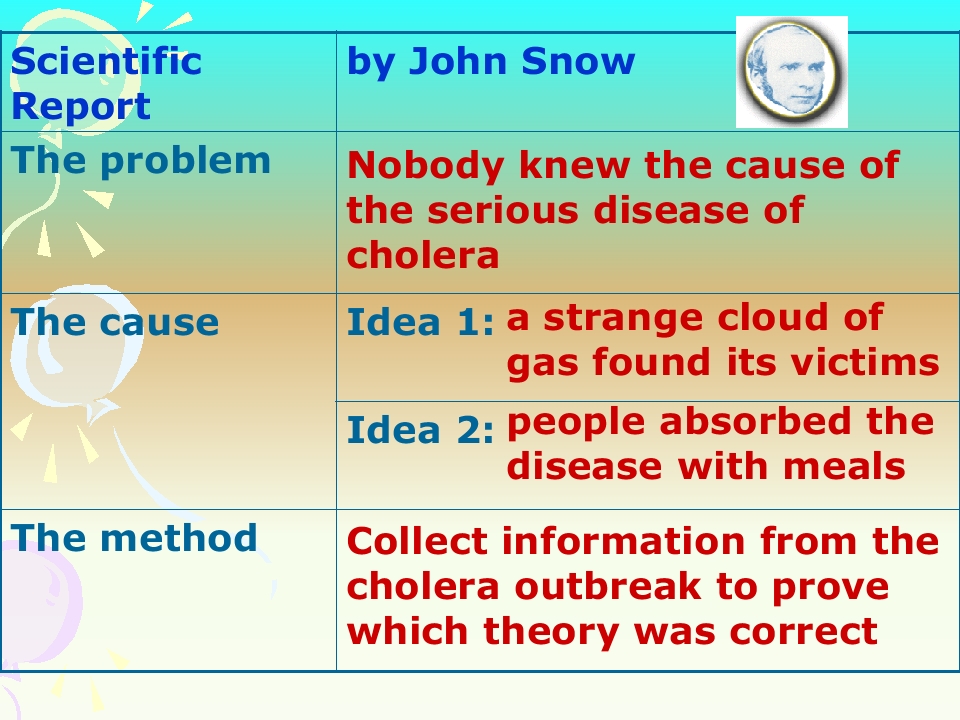 | Scientific Report | by John Snow |
|---|---|
| The problem | Nobody knew the cause of the serious disease of cholera |
| The cause | Idea 1: a strange cloud of gas found its victims |
| | Idea 2: people absorbed the disease with meals |
| The method | Collect information from the cholera outbreak to prove which theory was correct |